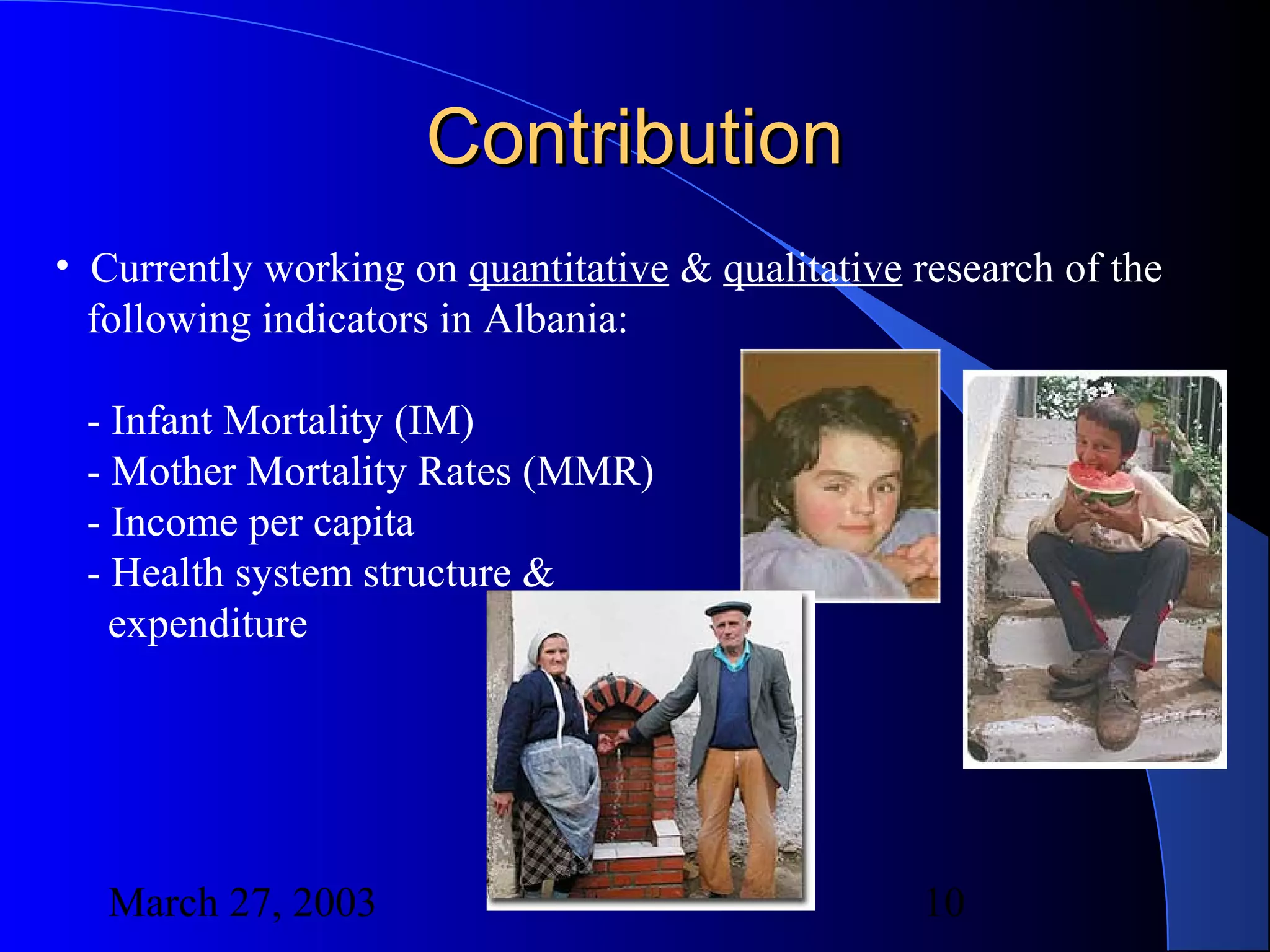 Contribution

• Currently working on quantitative & qualitative research of the following indicators in Albania:

- Infant Mortality (IM)
- Mother Mortality Rates (MMR)
- Income per capita
- Health system structure & expenditure

March 27, 2003

10